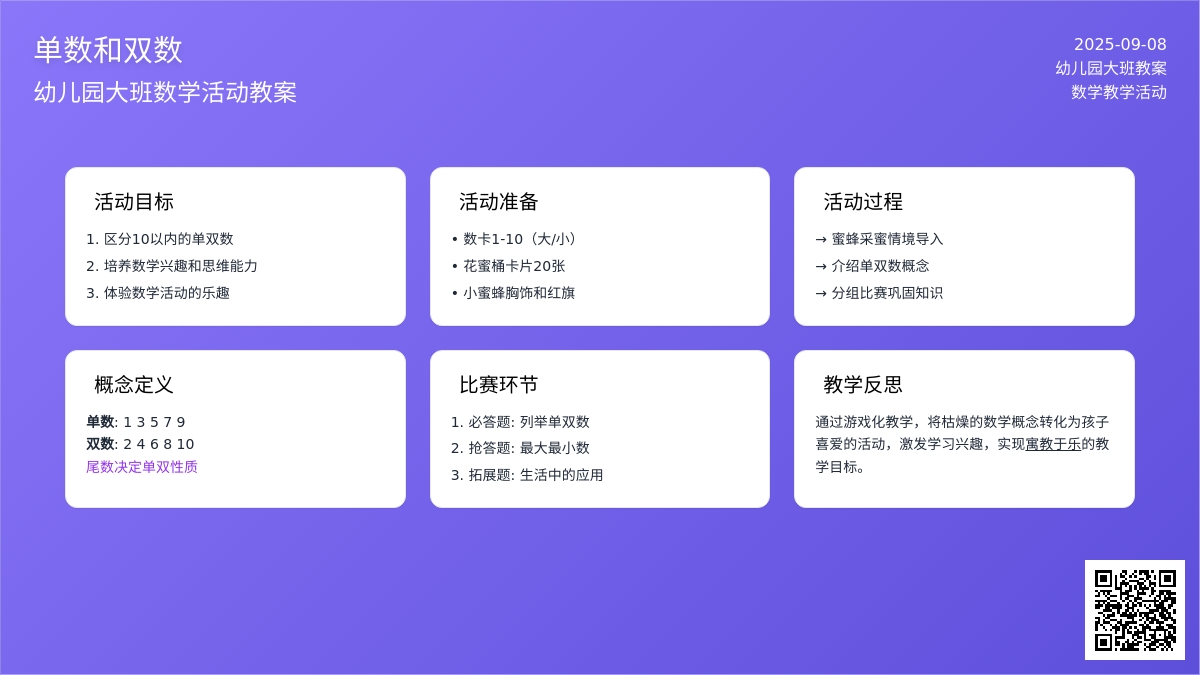 单数和双数
幼儿园大班数学活动教案

2025-09-08
幼儿园大班教案
数学教学活动

活动目标
1. 区分10以内的单双数
2. 培养数学兴趣和思维能力
3. 体验数学活动的乐趣

活动准备
• 数卡1-10（大/小）
• 花蜜桶卡片20张
• 小蜜蜂胸饰和红旗

活动过程
→ 蜜蜂采蜜情境导入
→ 介绍单双数概念
→ 分组比赛巩固知识

概念定义
单数: 1 3 5 7 9
双数: 2 4 6 8 10
尾数决定单双性质

比赛环节
1. 必答题: 列举单双数
2. 抢答题: 最大最小数
3. 拓展题: 生活中的应用

教学反思
通过游戏化教学，将枯燥的数学概念转化为孩子喜爱的活动，激发学习兴趣，实现寓教于乐的教学目标。